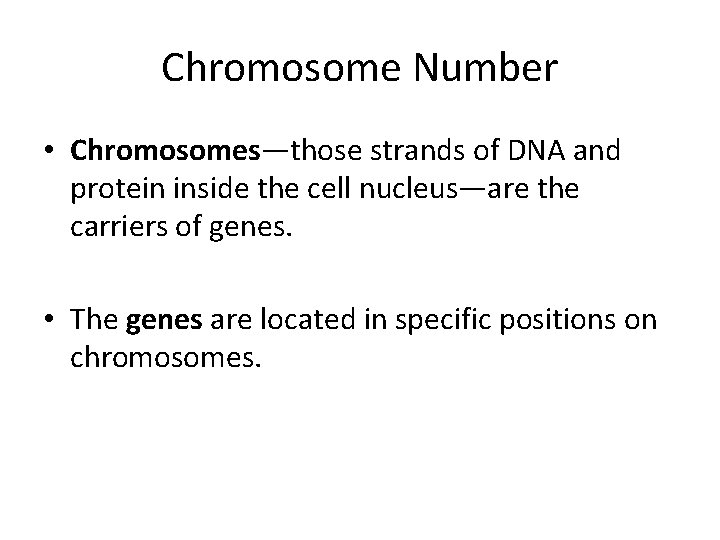 Chromosome Number

• Chromosomes—those strands of DNA and protein inside the cell nucleus—are the carriers of genes.

• The genes are located in specific positions on chromosomes.